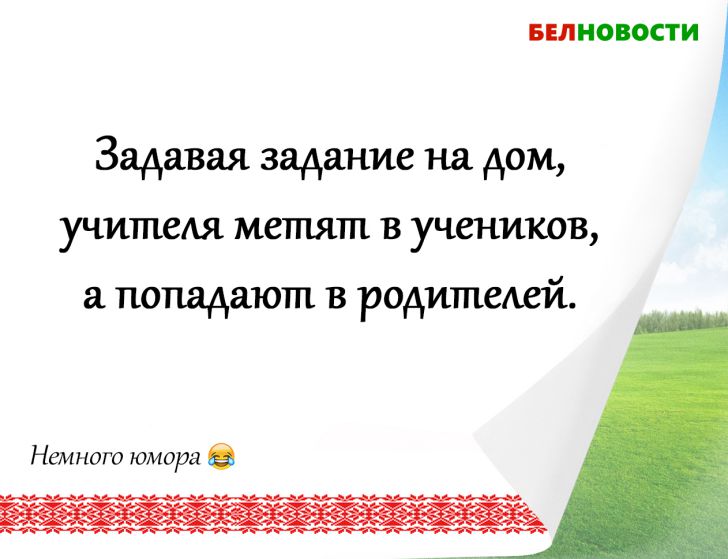 БЕЛНОВОСТИ

Задавая задание на дом, учителя метят в учеников, а попадают в родителей.

Немного юмора 😂